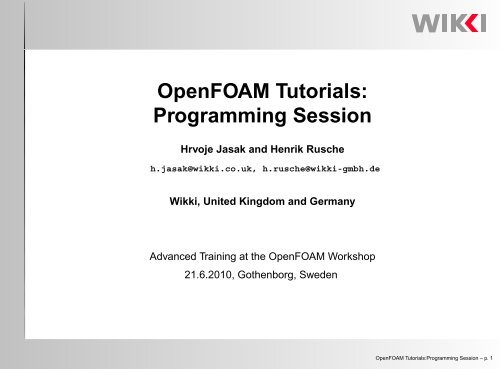 WIKKI

OpenFOAM Tutorials: Programming Session

Hrvoje Jasak and Henrik Rusche

h.jasak@wikki.co.uk, h.rusche@wikki-gmbh.de

Wikki, United Kingdom and Germany

Advanced Training at the OpenFOAM Workshop

21.6.2010, Gothenborg, Sweden

OpenFOAM Tutorials:Programming Session – p. 1